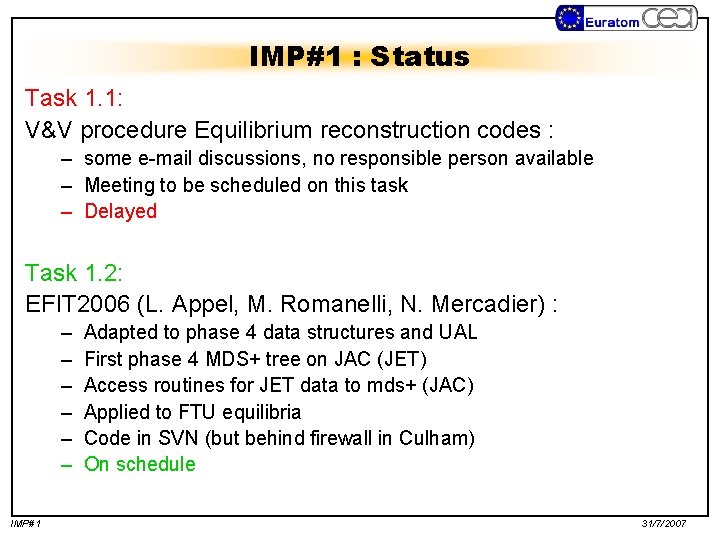 Euratom cea

IMP#1 : Status

Task 1.1:

V&V procedure Equilibrium reconstruction codes :

– some e-mail discussions, no responsible person available
– Meeting to be scheduled on this task
– Delayed

Task 1.2:

EFIT2006 (L. Appel, M. Romanelli, N. Mercadier) :

– Adapted to phase 4 data structures and UAL
– First phase 4 MDS+ tree on JAC (JET)
– Access routines for JET data to mds+ (JAC)
– Applied to FTU equilibria
– Code in SVN (but behind firewall in Culham)
– On schedule

IMP#1

31/7/2007